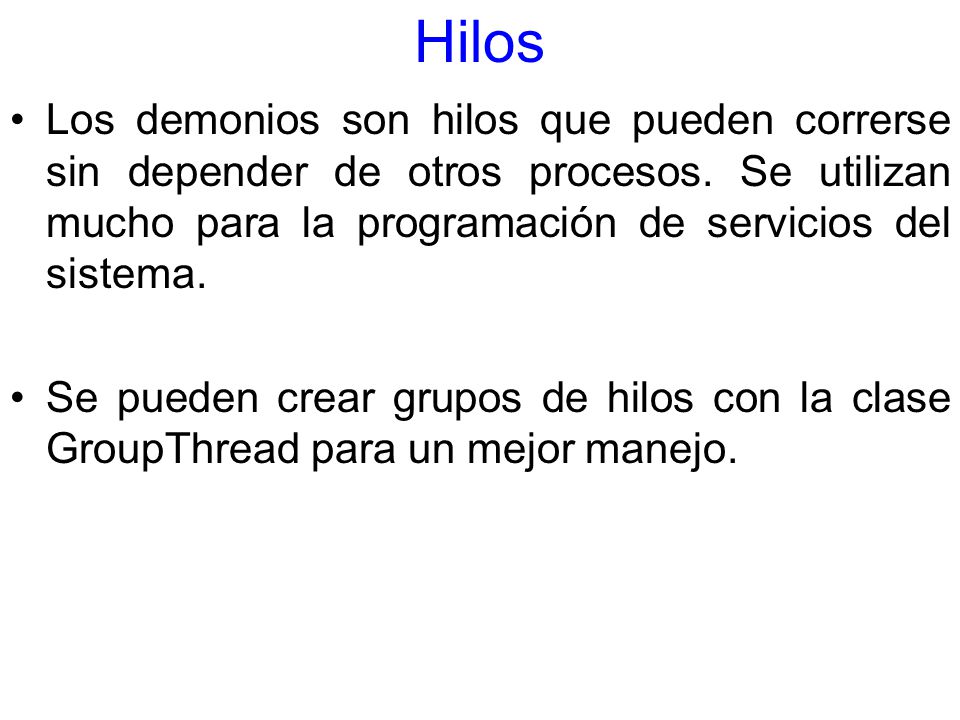 Hilos

• Los demonios son hilos que pueden correrse sin depender de otros procesos. Se utilizan mucho para la programación de servicios del sistema.

• Se pueden crear grupos de hilos con la clase GroupThread para un mejor manejo.